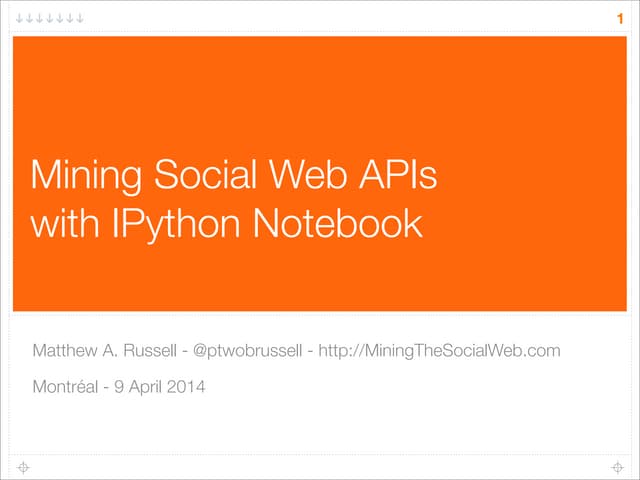 1

Mining Social Web APIs with IPython Notebook

Matthew A. Russell - @ptwobrussell - http://MiningTheSocialWeb.com

Montréal - 9 April 2014